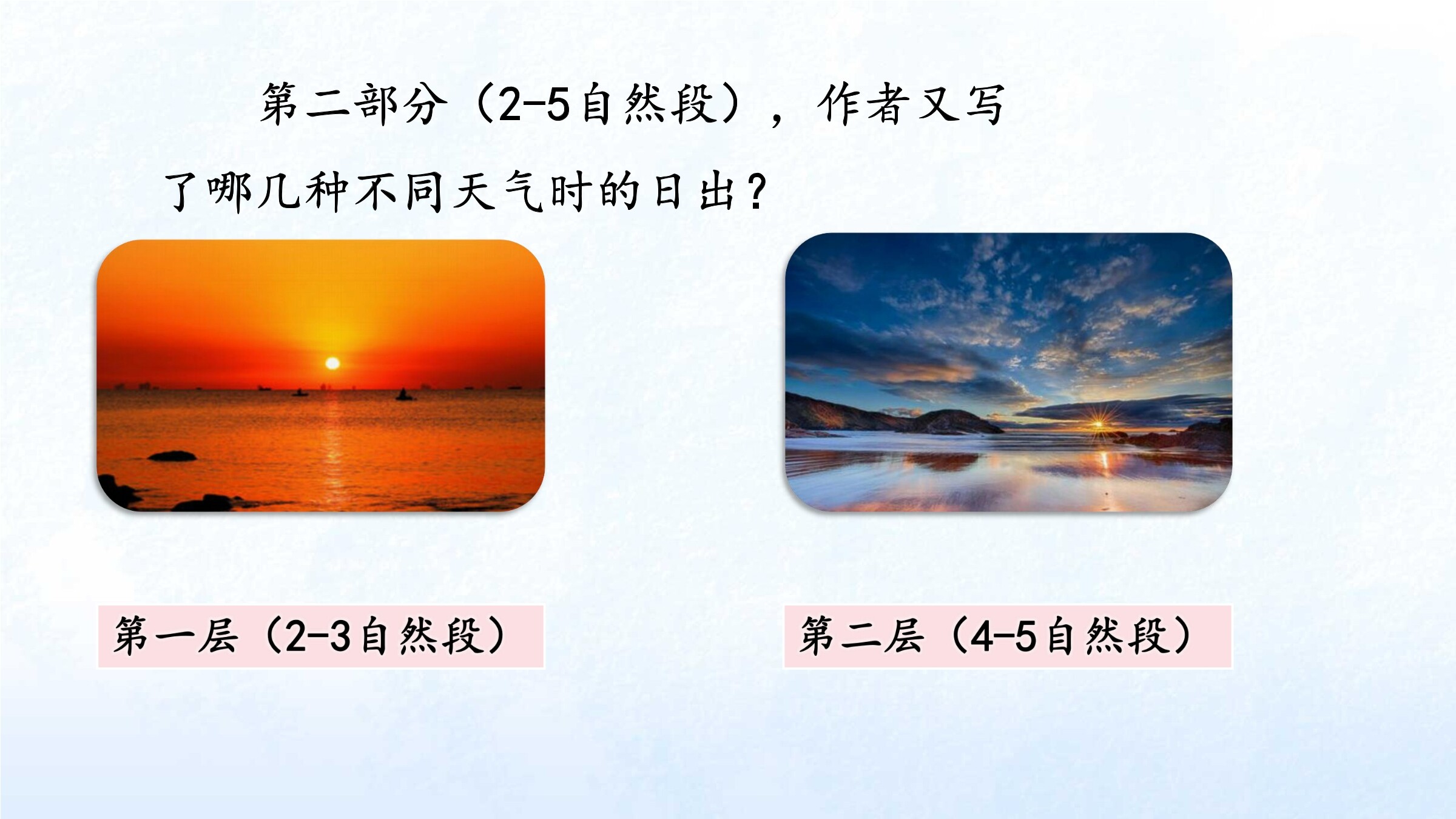 第二部分（2-5自然段），作者又写了哪几种不同天气时的日出？

第一层（2-3自然段）

第二层（4-5自然段）